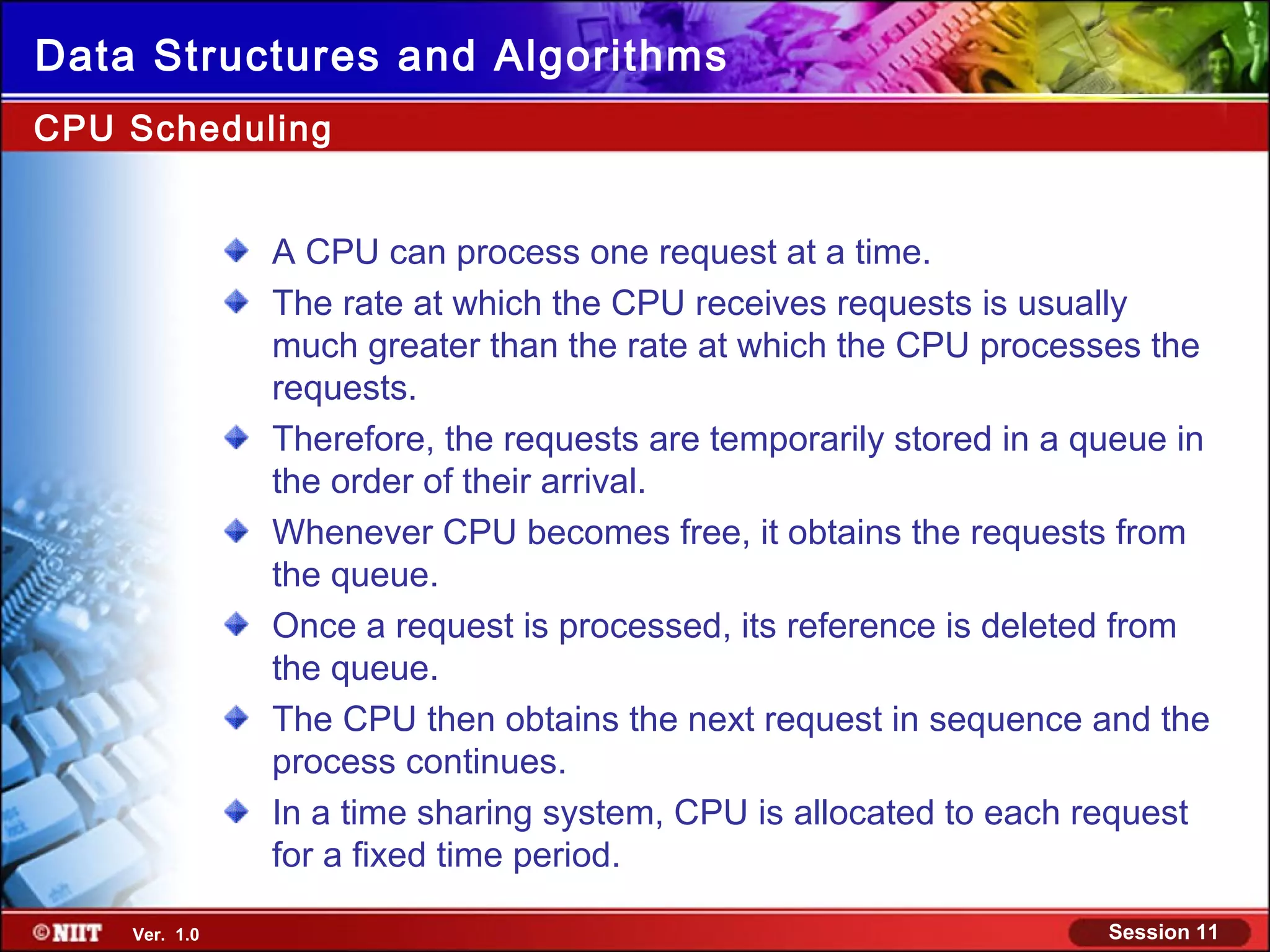 Data Structures and Algorithms

CPU Scheduling

A CPU can process one request at a time.

The rate at which the CPU receives requests is usually much greater than the rate at which the CPU processes the requests.

Therefore, the requests are temporarily stored in a queue in the order of their arrival.

Whenever CPU becomes free, it obtains the requests from the queue.

Once a request is processed, its reference is deleted from the queue.

The CPU then obtains the next request in sequence and the process continues.

In a time sharing system, CPU is allocated to each request for a fixed time period.

©NIIT Ver. 1.0

Session 11